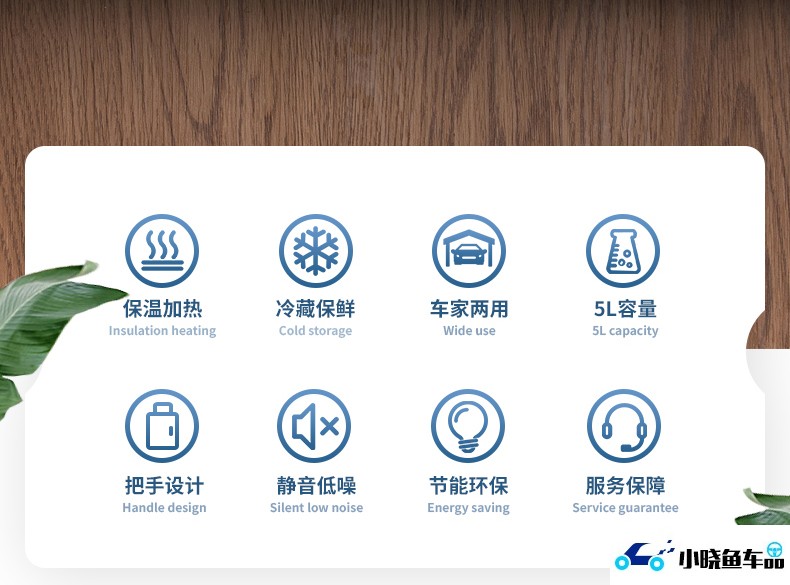 保温加热
Insulation heating

冷藏保鲜
Cold storage

车家两用
Wide use

5L容量
5L capacity

把手设计
Handle design

静音低噪
Silent low noise

节能环保
Energy saving

服务保障
Service guarantee

小晓鱼车品